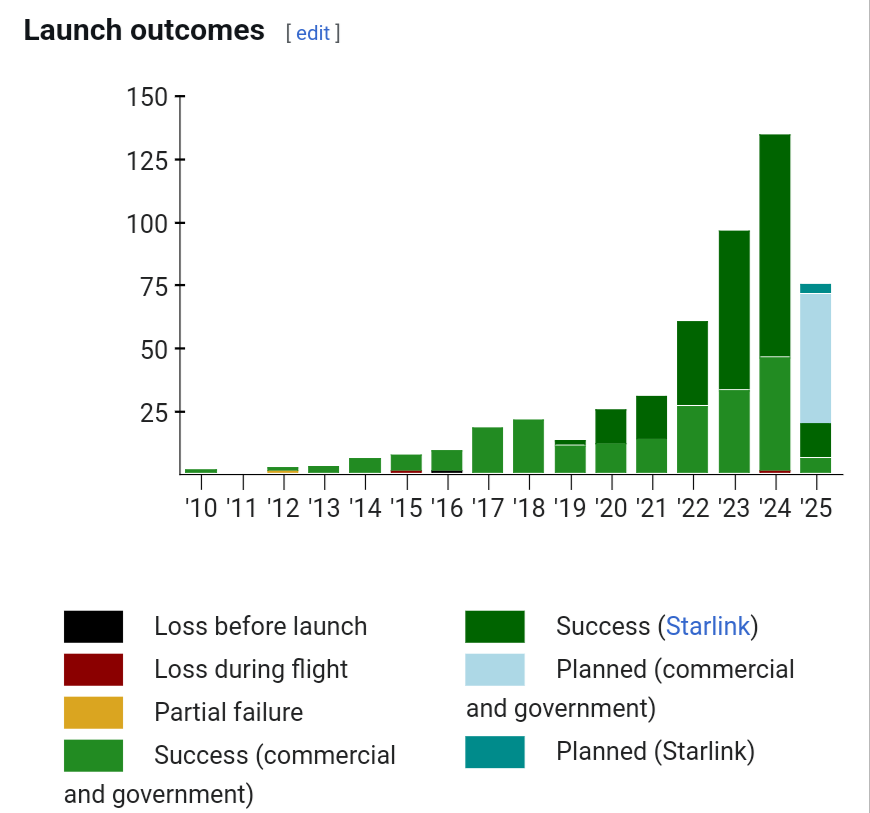 Launch outcomes [ edit ]

150
125
100
75
50
25

'10 '11 '12 '13 '14 '15 '16 '17 '18 '19 '20 '21 '22 '23 '24 '25

Loss before launch
Loss during flight
Partial failure
Success (commercial and government)

Success (Starlink)
Planned (commercial and government)
Planned (Starlink)